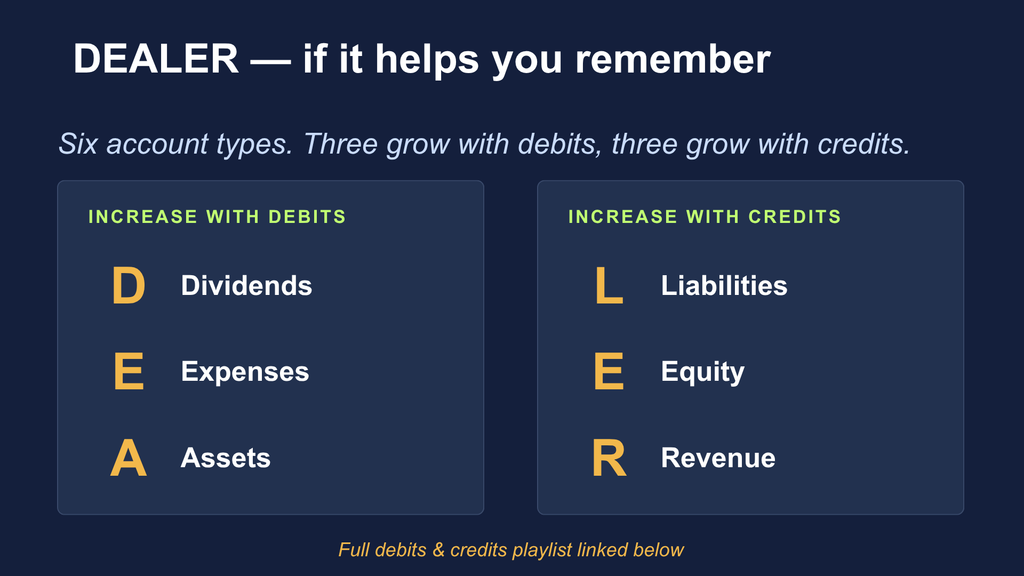 DEALER — if it helps you remember

Six account types. Three grow with debits, three grow with credits.

INCREASE WITH DEBITS

D Dividends

E Expenses

A Assets

INCREASE WITH CREDITS

L Liabilities

E Equity

R Revenue

Full debits & credits playlist linked below